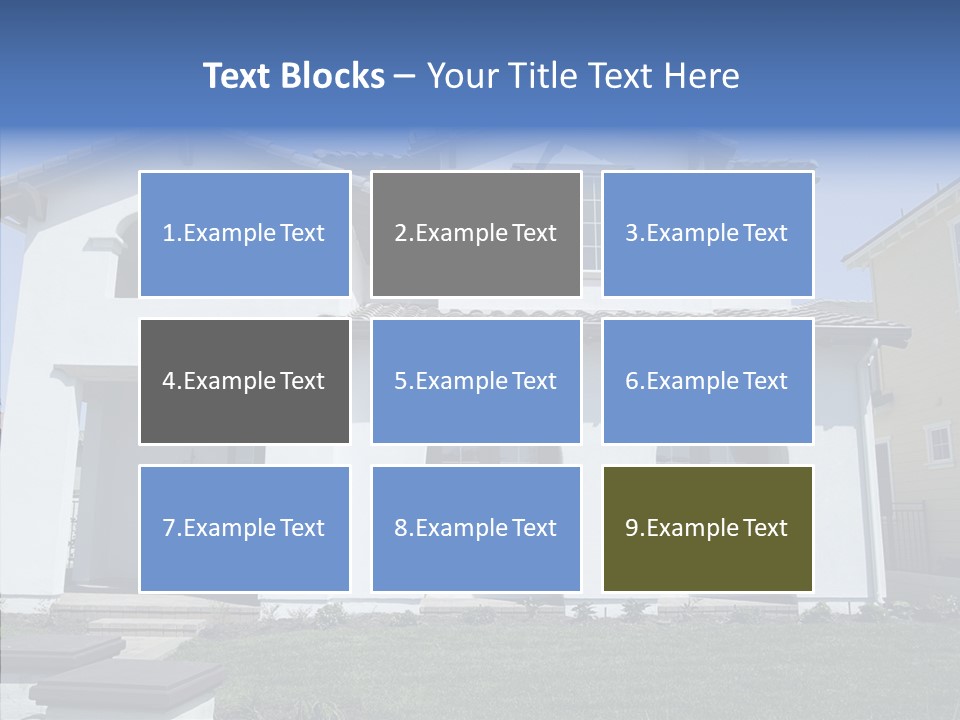 Text Blocks – Your Title Text Here

1.Example Text

2.Example Text

3.Example Text

4.Example Text

5.Example Text

6.Example Text

7.Example Text

8.Example Text

9.Example Text